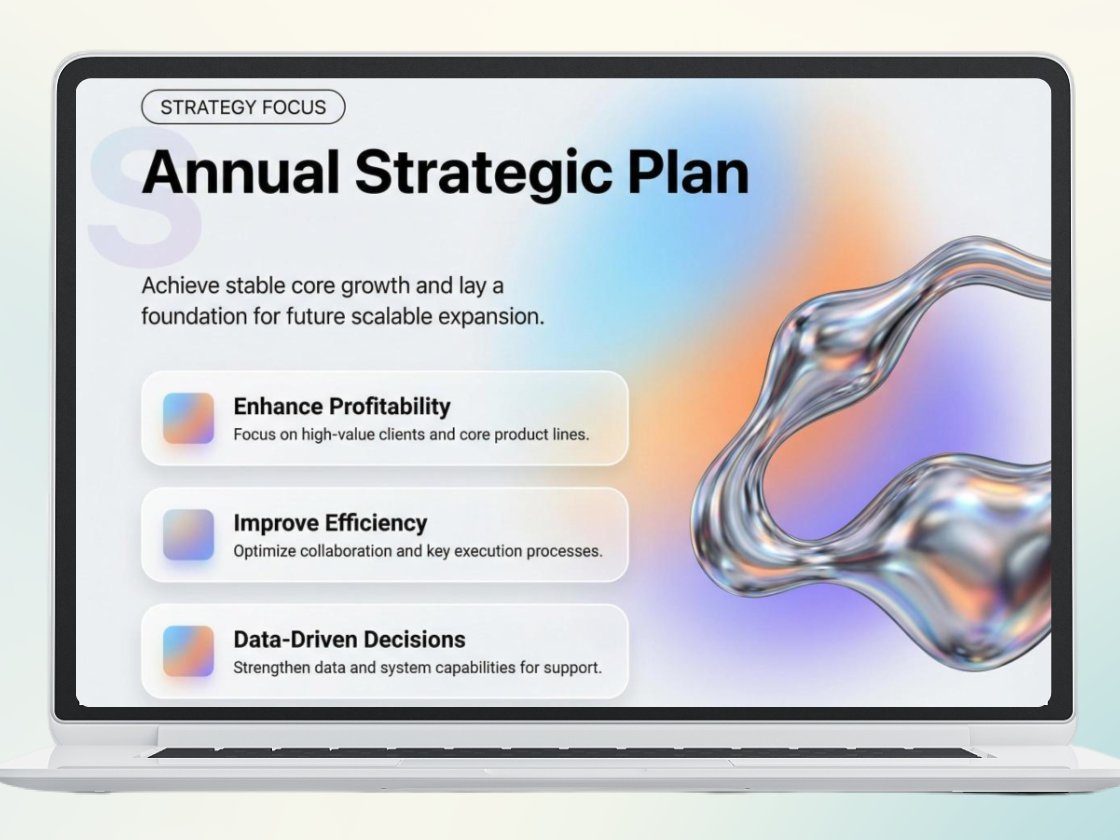 STRATEGY FOCUS

S

Annual Strategic Plan

Achieve stable core growth and lay a foundation for future scalable expansion.

Enhance Profitability
Focus on high-value clients and core product lines.

Improve Efficiency
Optimize collaboration and key execution processes.

Data-Driven Decisions
Strengthen data and system capabilities for support.